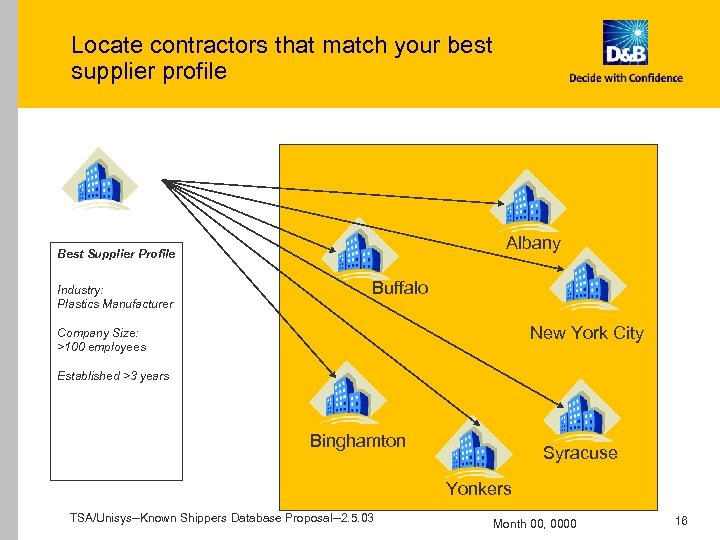 Locate contractors that match your best supplier profile

D&B
Decide with Confidence

Best Supplier Profile

Industry:
Plastics Manufacturer

Company Size:
>100 employees

Established >3 years

Albany

Buffalo

New York City

Binghamton

Syracuse

Yonkers

TSA/Unisys—Known Shippers Database Proposal—2.5.03

Month 00, 0000

16